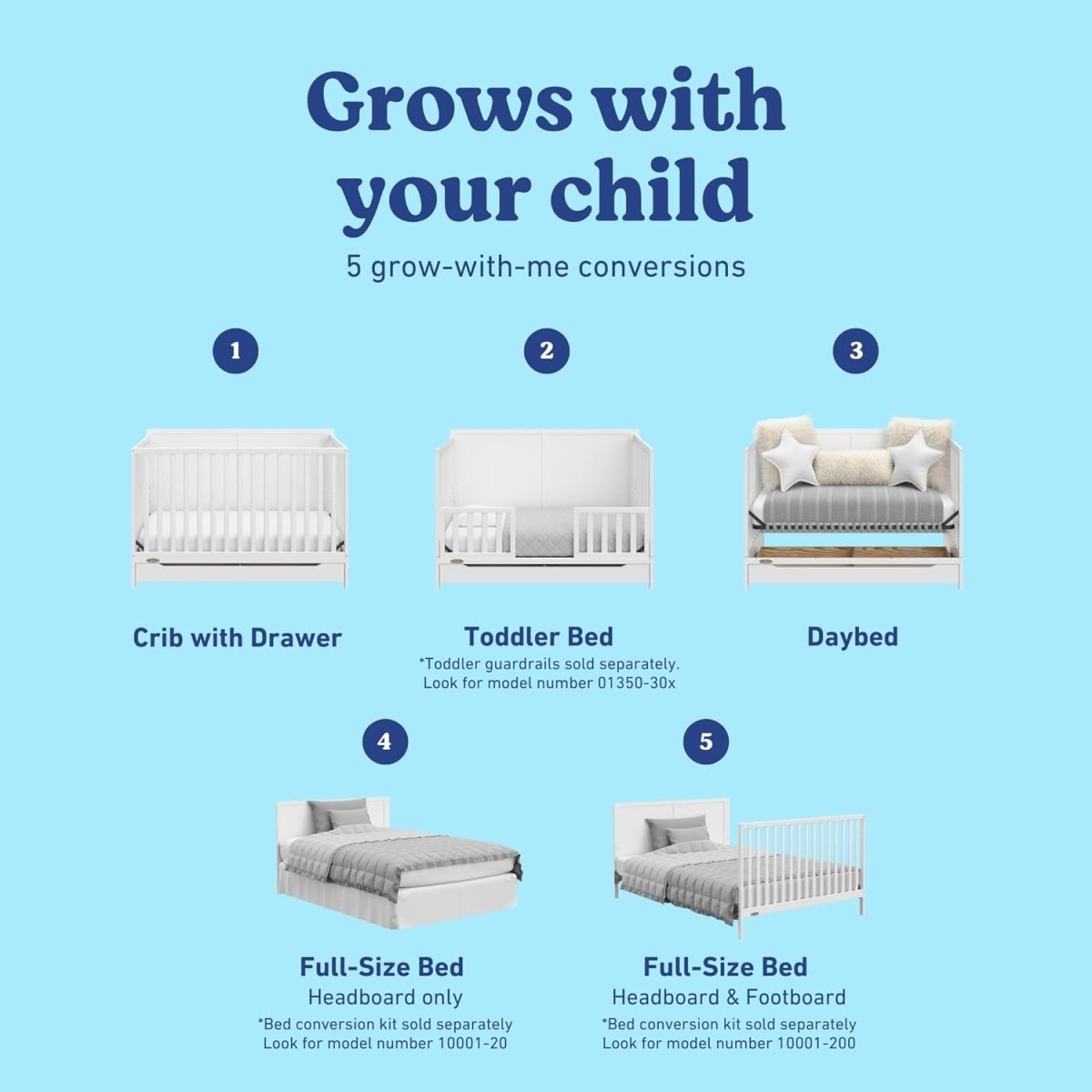 Grows with your child

5 grow-with-me conversions

1

Crib with Drawer

2

Toddler Bed

*Toddler guardrails sold separately. Look for model number 01350-30x

3

Daybed

4

Full-Size Bed

Headboard only

*Bed conversion kit sold separately Look for model number 10001-20

5

Full-Size Bed

Headboard & Footboard

*Bed conversion kit sold separately Look for model number 10001-200